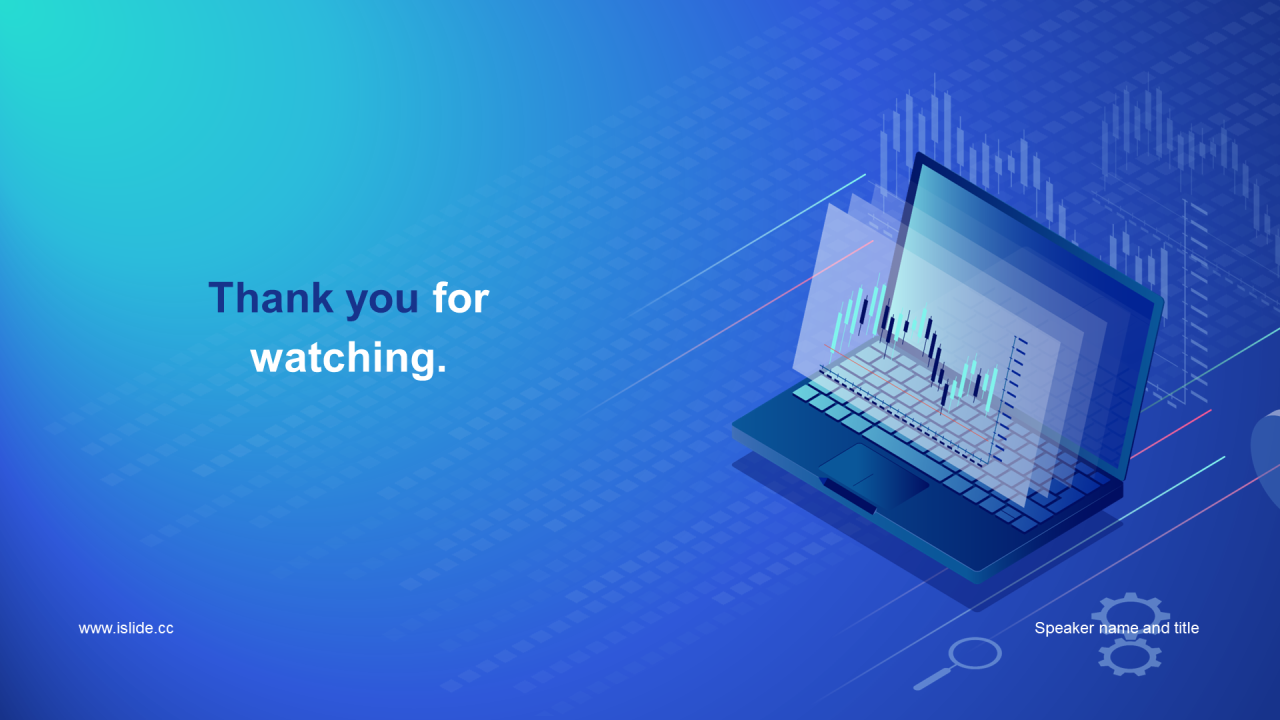 Thank you for watching.

www.islide.cc

Speaker name and title